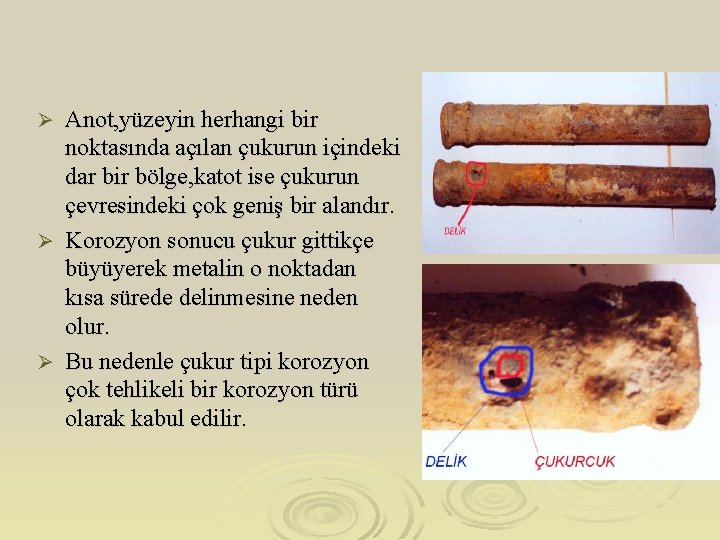 ➢ Anot,yüzeyin herhangi bir noktasında açılan çukurun içindeki dar bir bölge,katot ise çukurun çevresindeki çok geniş bir alandır.

➢ Korozyon sonucu çukur gittikçe büyüyerek metalin o noktadan kısa sürede delinmesine neden olur.

➢ Bu nedenle çukur tipi korozyon çok tehlikeli bir korozyon türü olarak kabul edilir.

DELİK

DELİK

ÇUKURCUK